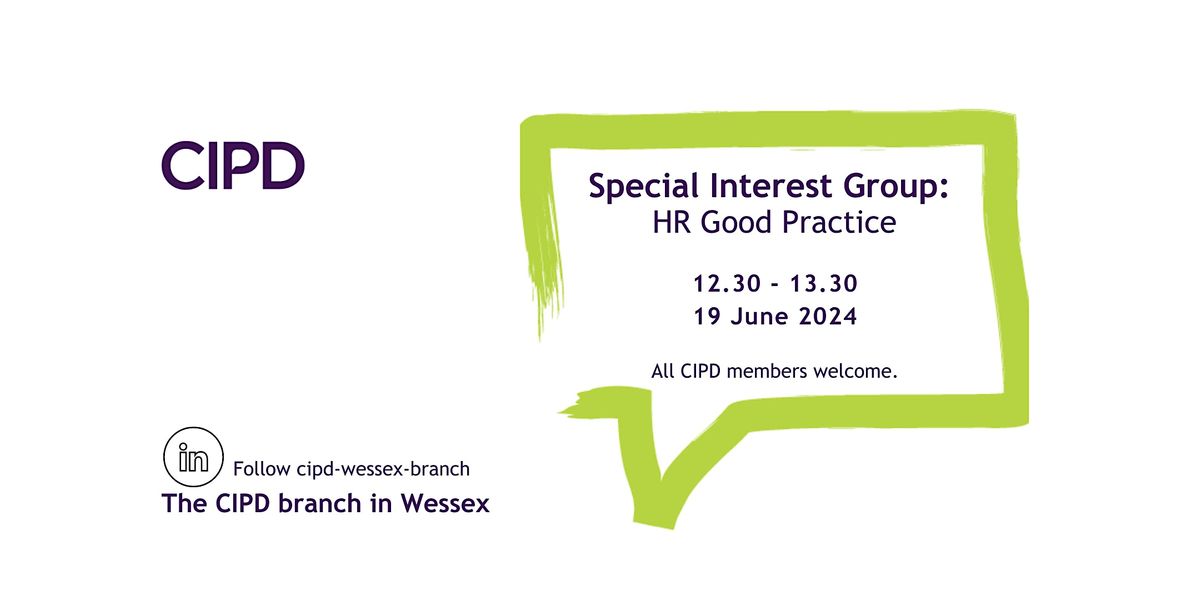 CIPD

Special Interest Group:
HR Good Practice

12.30 - 13.30
19 June 2024

All CIPD members welcome.

in Follow cipd-wessex-branch
The CIPD branch in Wessex